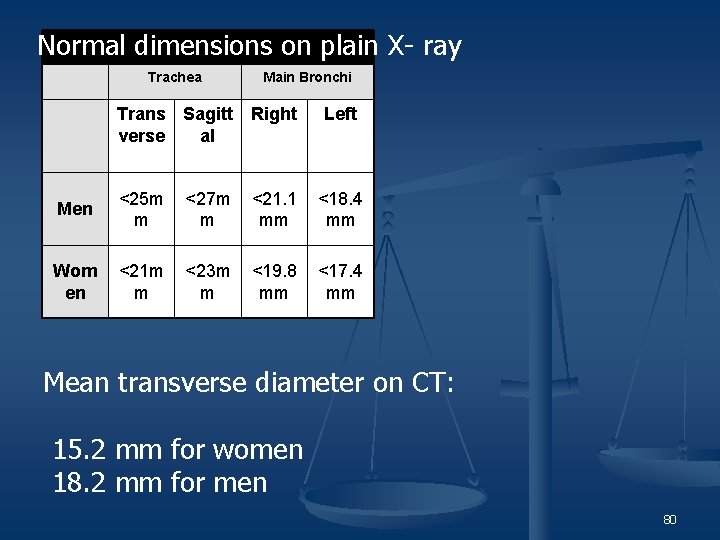 Normal dimensions on plain X- ray

| | Trachea | | Main Bronchi | |
|---|---|---|---|---|
| | Transverse | Sagittal | Right | Left |
| Men | <25mm | <27mm | <21.1 mm | <18.4 mm |
| Women | <21mm | <23mm | <19.8 mm | <17.4 mm |

Mean transverse diameter on CT:

15.2 mm for women
18.2 mm for men

80